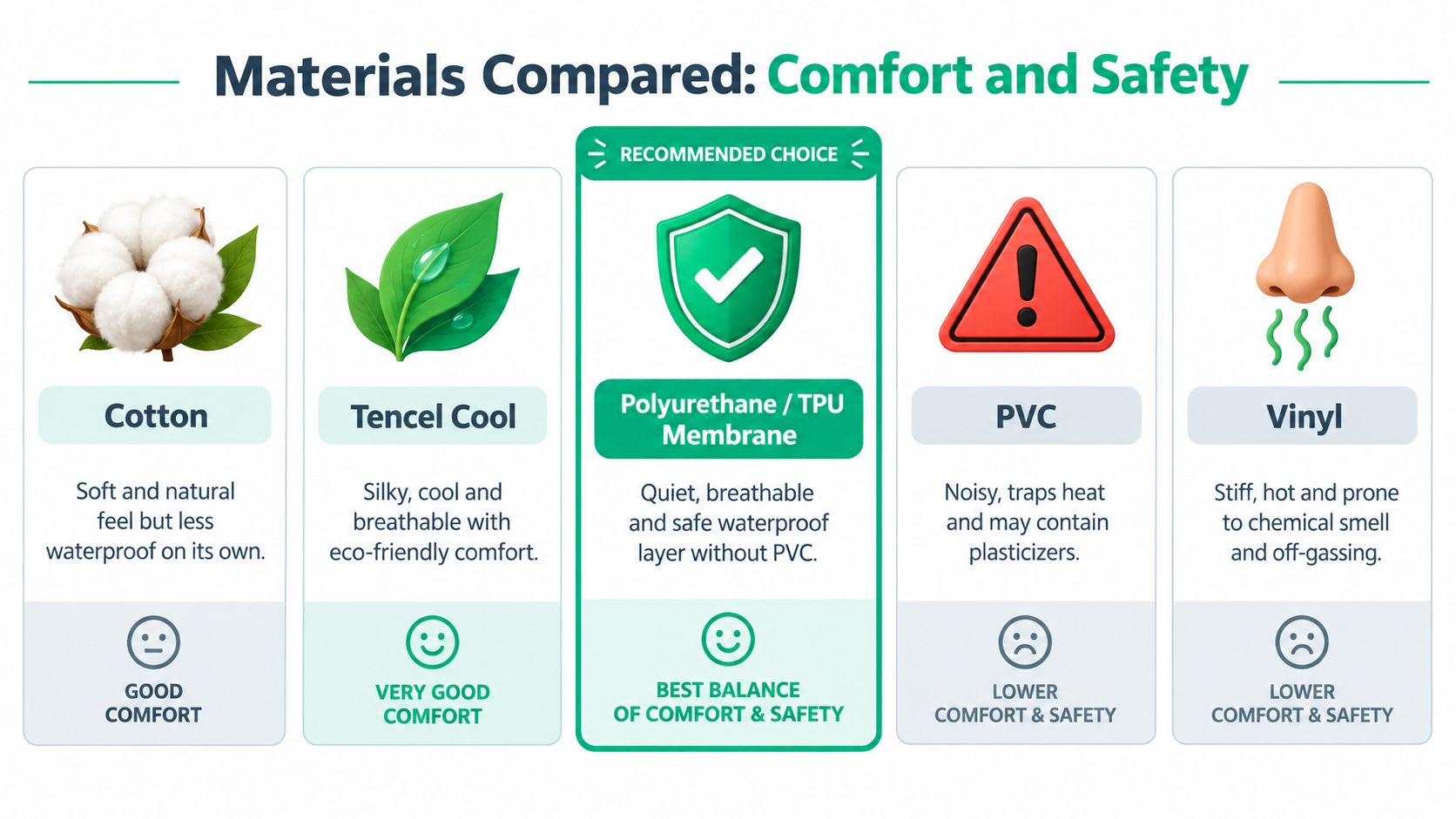 Materials Compared: Comfort and Safety

Cotton

Soft and natural feel but less waterproof on its own.

GOOD COMFORT

Tencel Cool

Silky, cool and breathable with eco-friendly comfort.

VERY GOOD COMFORT

RECOMMENDED CHOICE

Polyurethane / TPU Membrane

Quiet, breathable and safe waterproof layer without PVC.

BEST BALANCE OF COMFORT & SAFETY

PVC

Noisy, traps heat and may contain plasticizers.

LOWER COMFORT & SAFETY

Vinyl

Stiff, hot and prone to chemical smell and off-gassing.

LOWER COMFORT & SAFETY